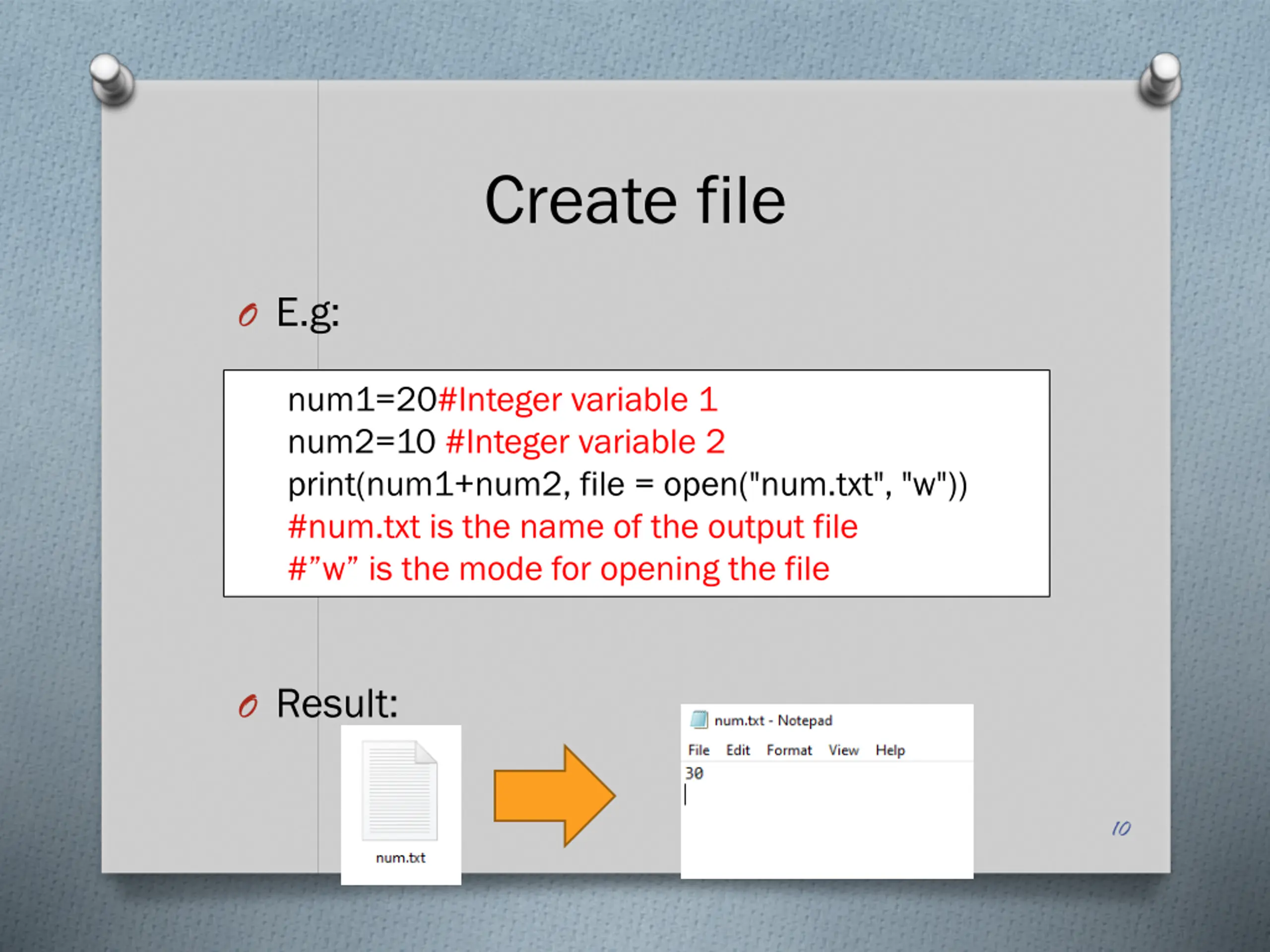 Create file

E.g:

num1=20#Integer variable 1
num2=10 #Integer variable 2
print(num1+num2, file = open("num.txt", "w"))
#num.txt is the name of the output file
#”w” is the mode for opening the file

Result:

num.txt

num.txt - Notepad
File Edit Format View Help
30

10